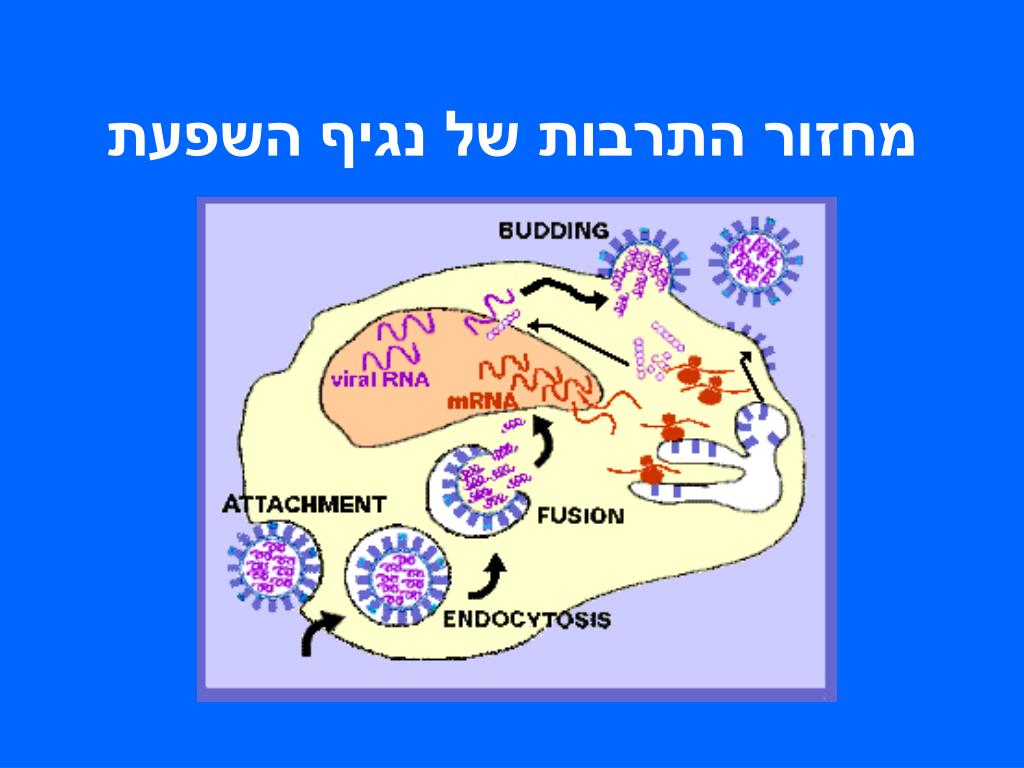 מחזור התרבות של נגיף השפעת

BUDDING

viral RNA

mRNA

ATTACHMENT

FUSION

ENDOCYTOSIS